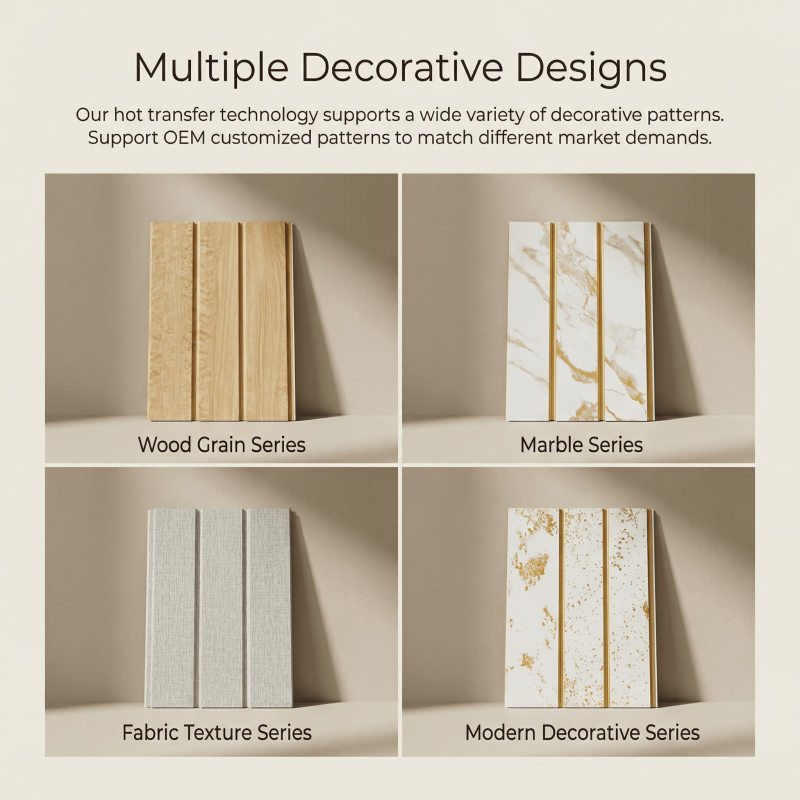 Multiple Decorative Designs

Our hot transfer technology supports a wide variety of decorative patterns. Support OEM customized patterns to match different market demands.

Wood Grain Series

Marble Series

Fabric Texture Series

Modern Decorative Series